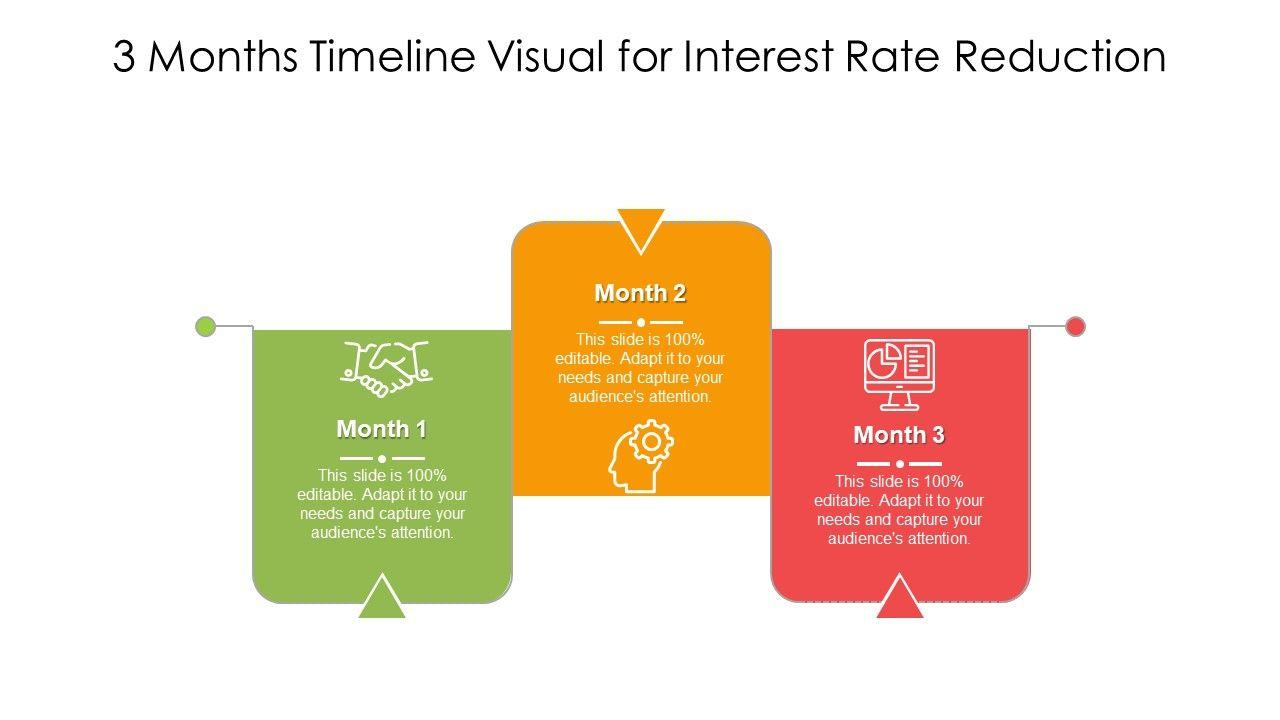 3 Months Timeline Visual for Interest Rate Reduction

Month 1

This slide is 100% editable. Adapt it to your needs and capture your audience's attention.

Month 2

This slide is 100% editable. Adapt it to your needs and capture your audience's attention.

Month 3

This slide is 100% editable. Adapt it to your needs and capture your audience's attention.